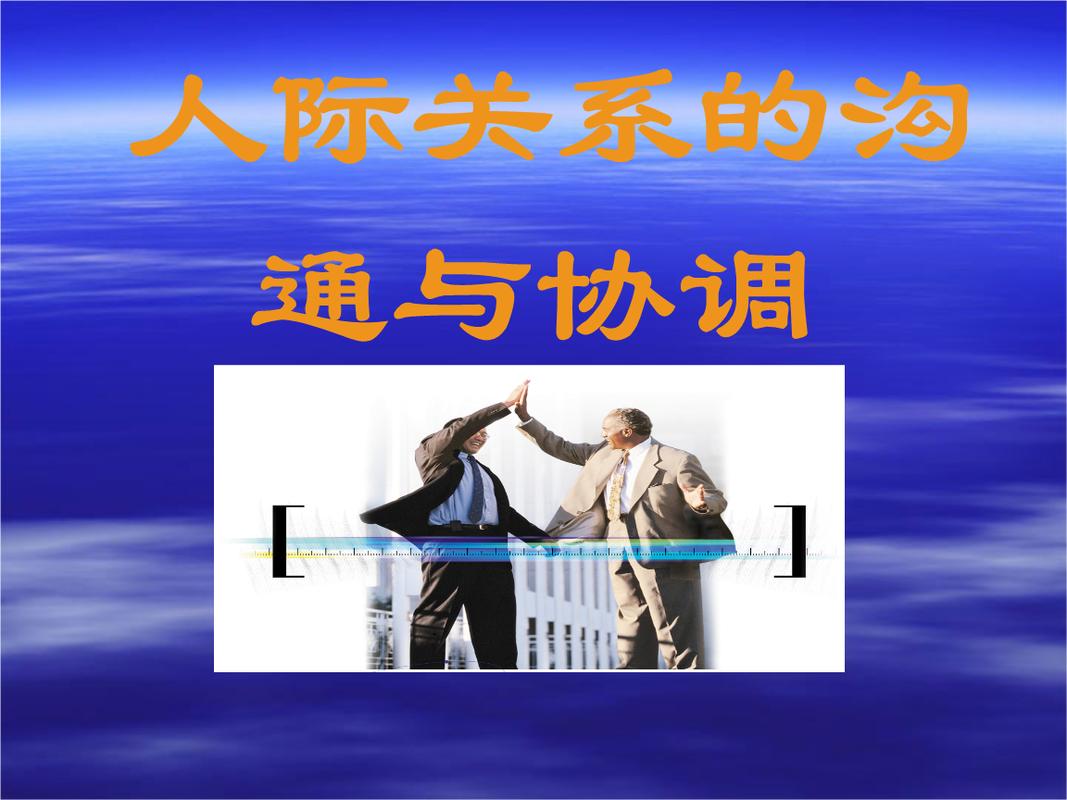 人际关系的沟通与协调